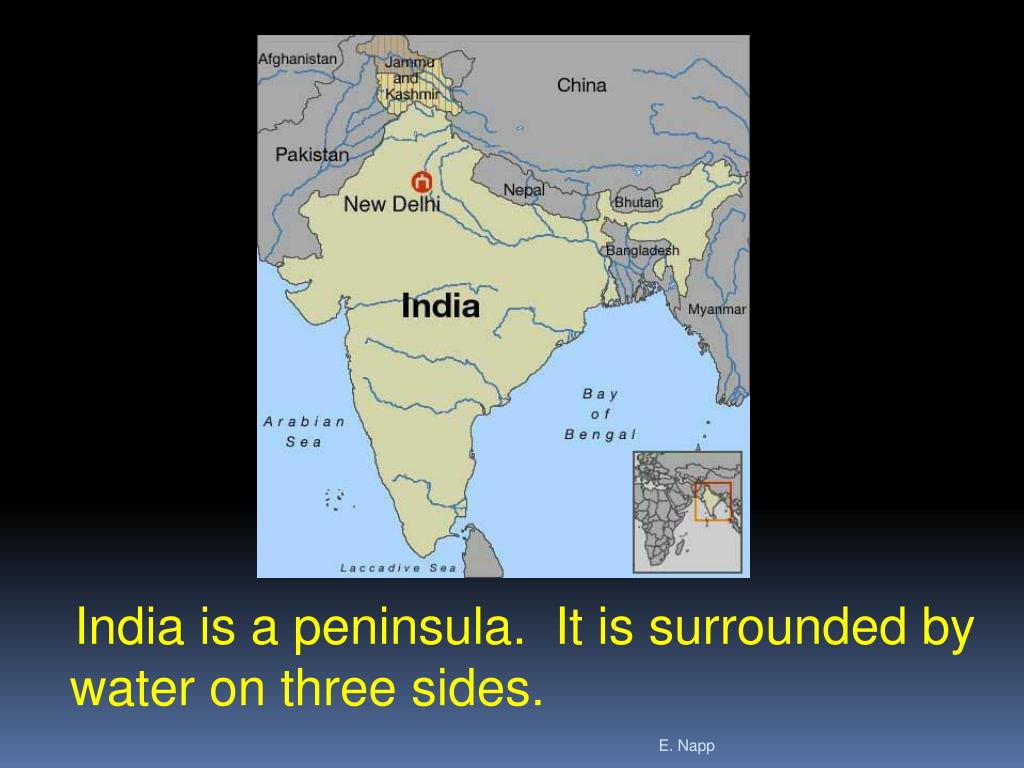 Afghanistan
Jammu and Kashmir
China
Pakistan
New Delhi
Nepal
Bhutan
Bangladesh
India
Myanmar
Arabian Sea
Bay of Bengal
Laccadive Sea

India is a peninsula. It is surrounded by water on three sides.

E. Napp